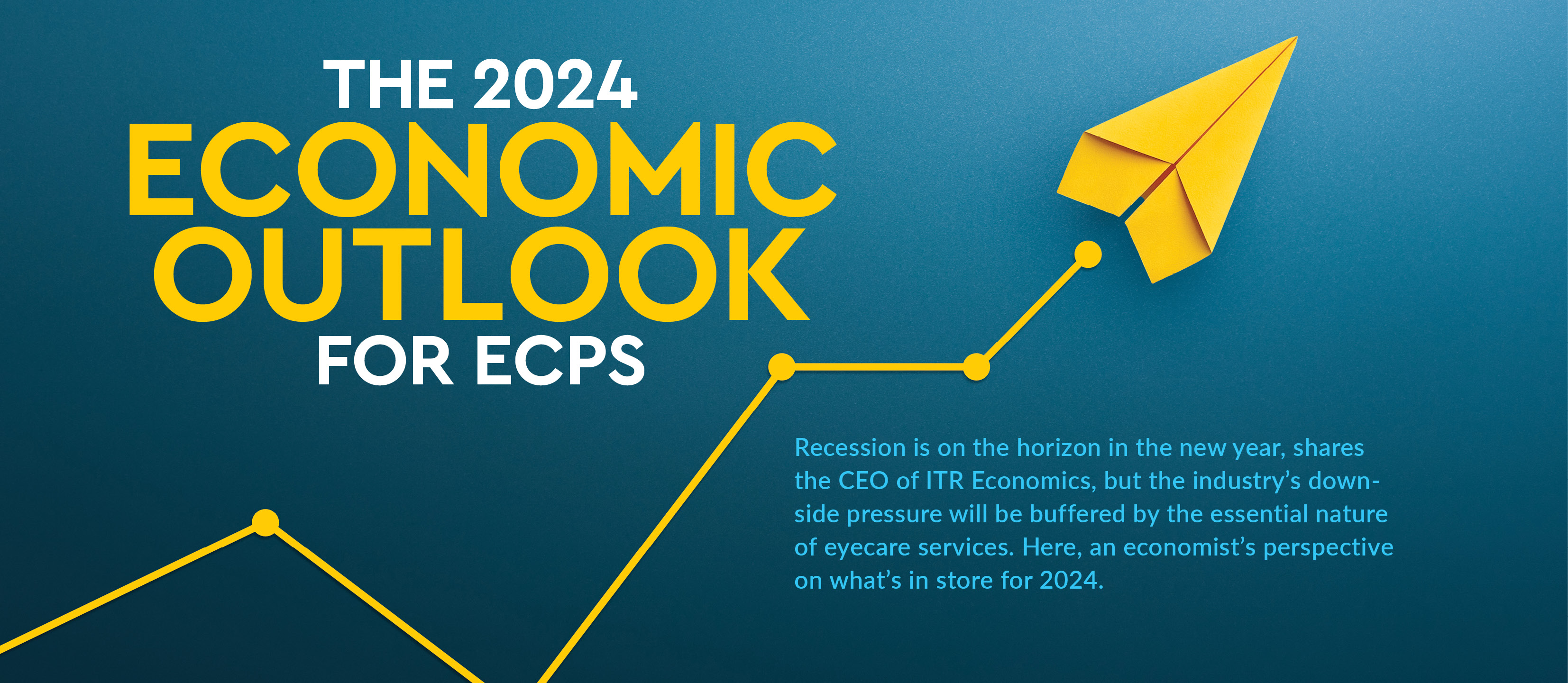 THE 2024
ECONOMIC
OUTLOOK
FOR ECPS

Recession is on the horizon in the new year, shares the CEO of ITR Economics, but the industry's downside pressure will be buffered by the essential nature of eyecare services. Here, an economist's perspective on what's in store for 2024.